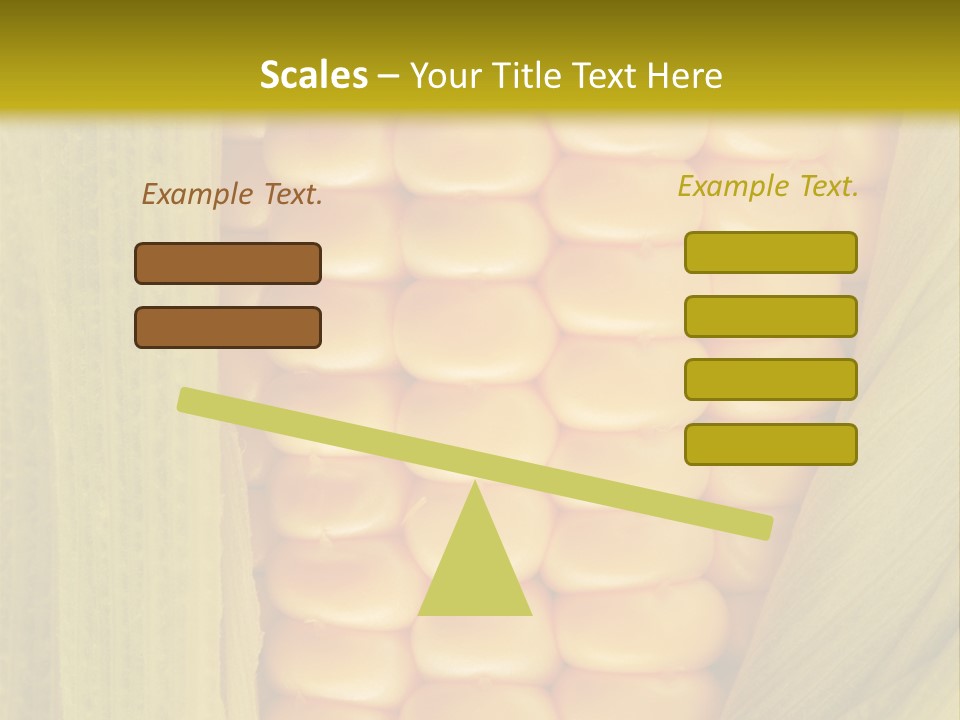 Scales – Your Title Text Here

Example Text.

Example Text.